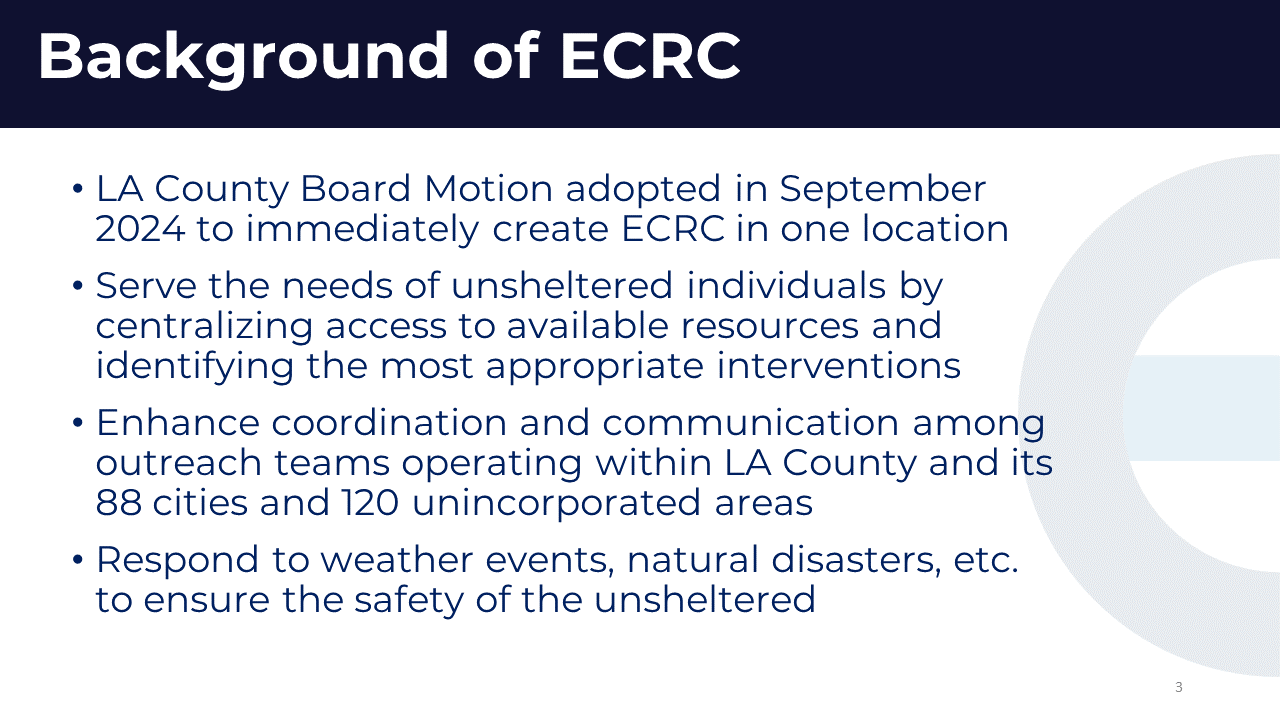 Background of ECRC

• LA County Board Motion adopted in September 2024 to immediately create ECRC in one location

• Serve the needs of unsheltered individuals by centralizing access to available resources and identifying the most appropriate interventions

• Enhance coordination and communication among outreach teams operating within LA County and its 88 cities and 120 unincorporated areas

• Respond to weather events, natural disasters, etc. to ensure the safety of the unsheltered

3